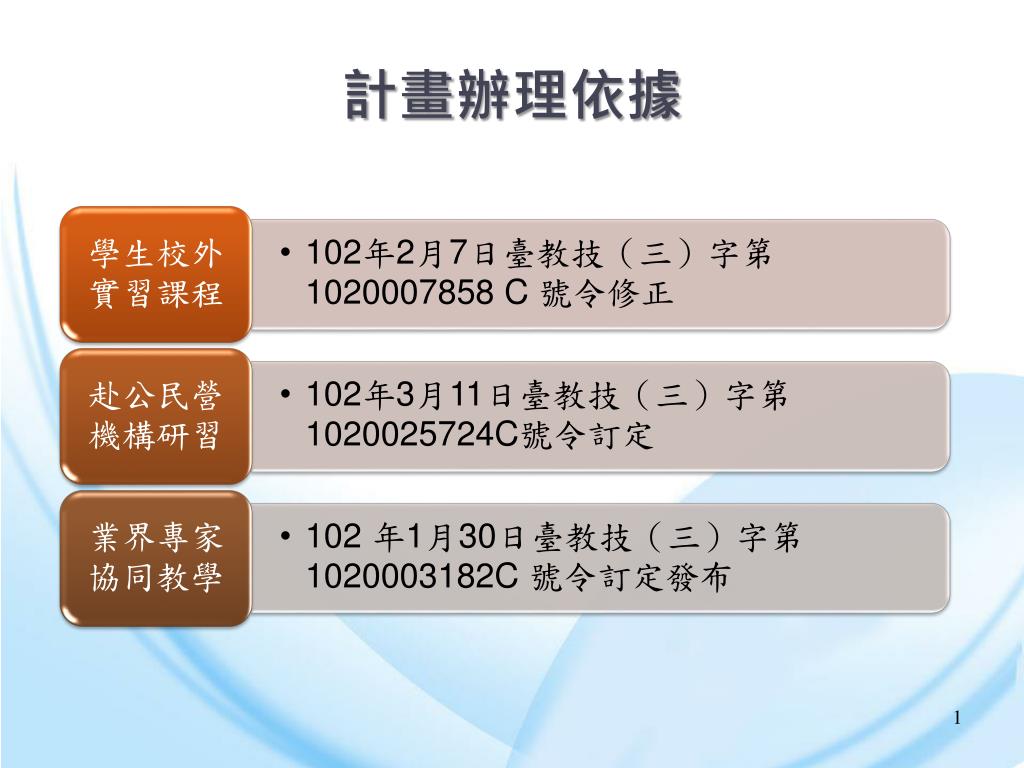 計畫辦理依據

學生校外實習課程

• 102年2月7日臺教技（三）字第1020007858 C 號令修正

赴公民營機構研習

• 102年3月11日臺教技（三）字第1020025724C號令訂定

業界專家協同教學

• 102 年1月30日臺教技（三）字第1020003182C 號令訂定發布

1